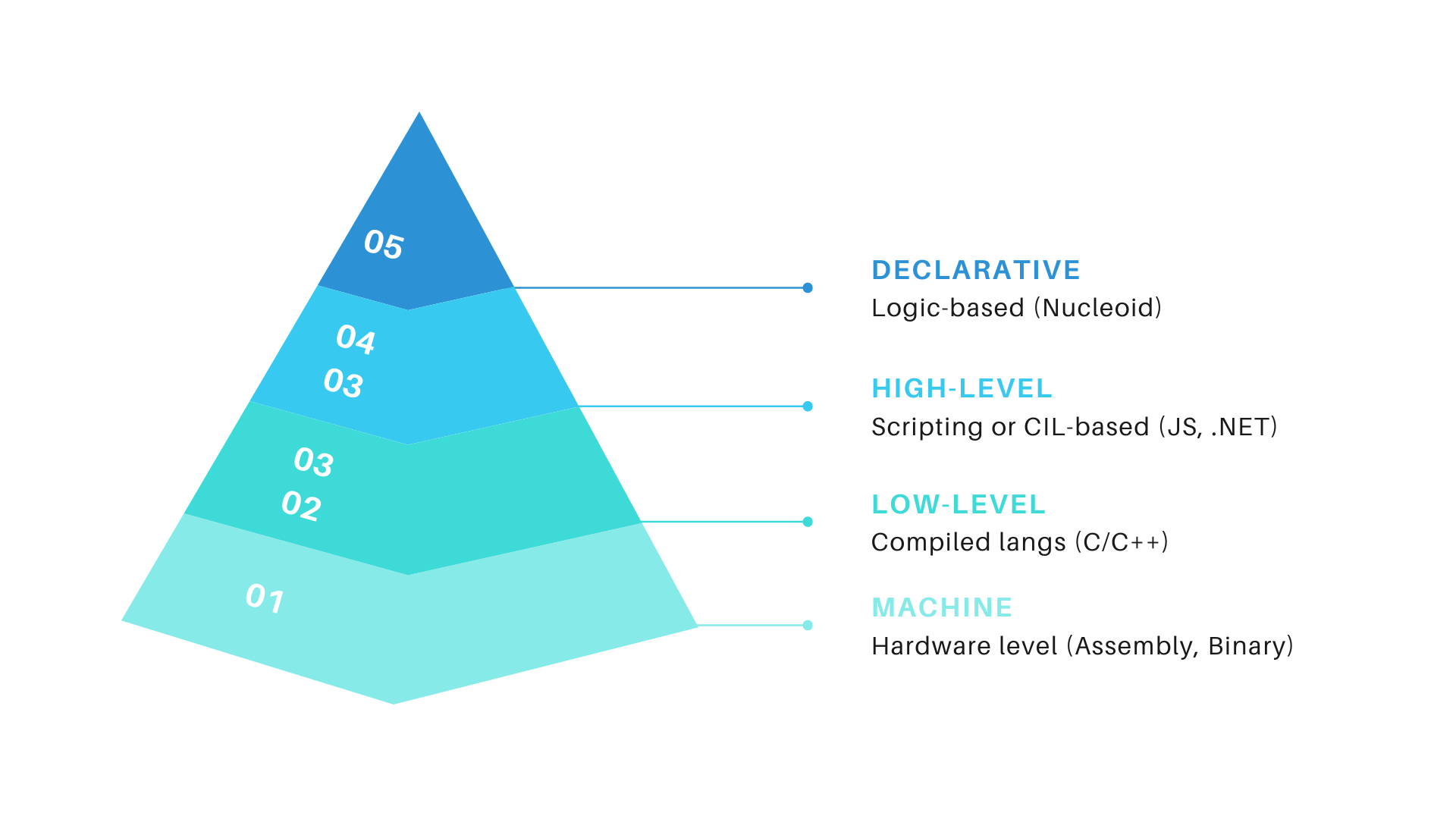 05

04

03

03

02

01

DECLARATIVE
Logic-based (Nucleoid)

HIGH-LEVEL
Scripting or CIL-based (JS, .NET)

LOW-LEVEL
Compiled langs (C/C++)

MACHINE
Hardware level (Assembly, Binary)